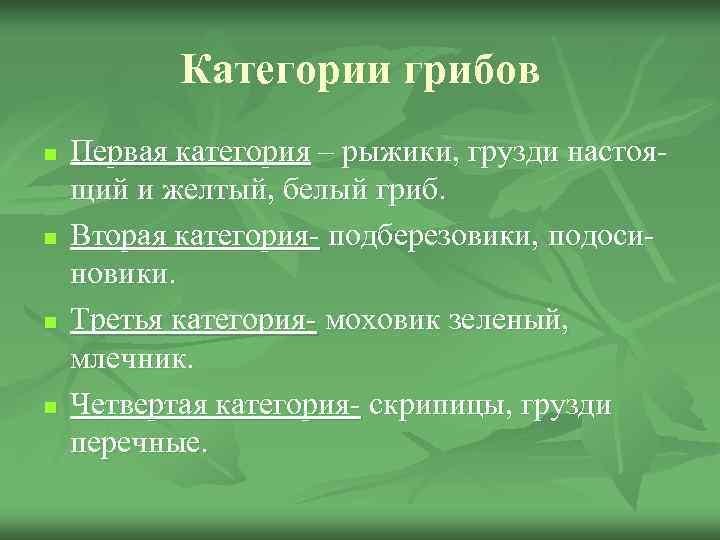 Категории грибов

Первая категория – рыжики, грузди настоящий и желтый, белый гриб.

Вторая категория- подберезовики, подосиновики.

Третья категория- моховик зеленый, млечник.

Четвертая категория- скрипицы, грузди перечные.